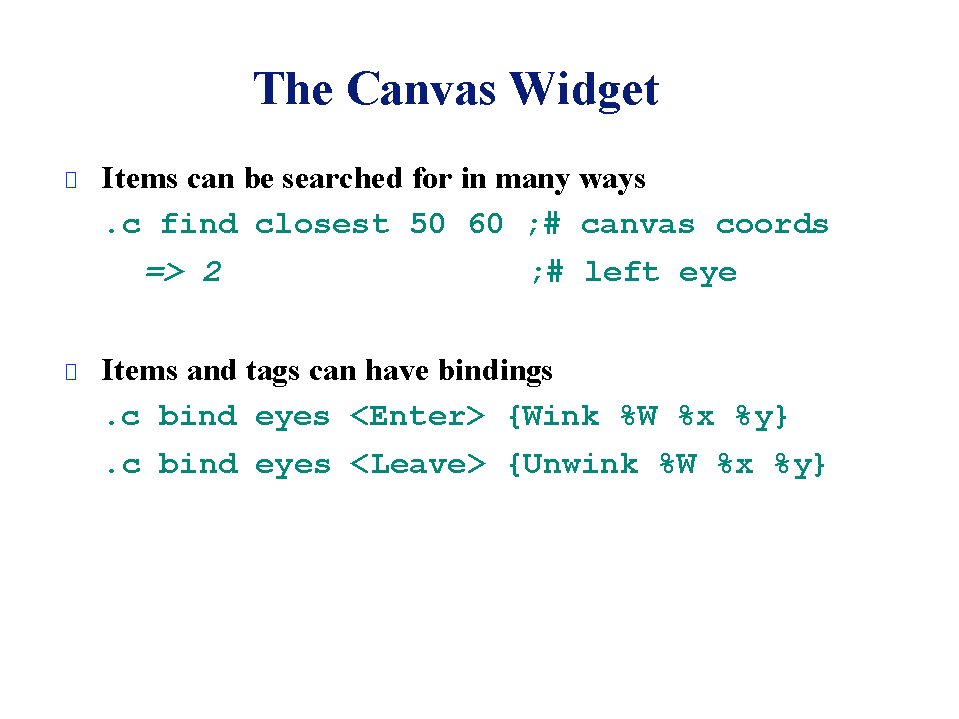 The Canvas Widget

Items can be searched for in many ways

.c find closest 50 60 ;# canvas coords

=> 2 ;# left eye

Items and tags can have bindings

.c bind eyes <Enter> {Wink %W %x %y}

.c bind eyes <Leave> {Unwink %W %x %y}